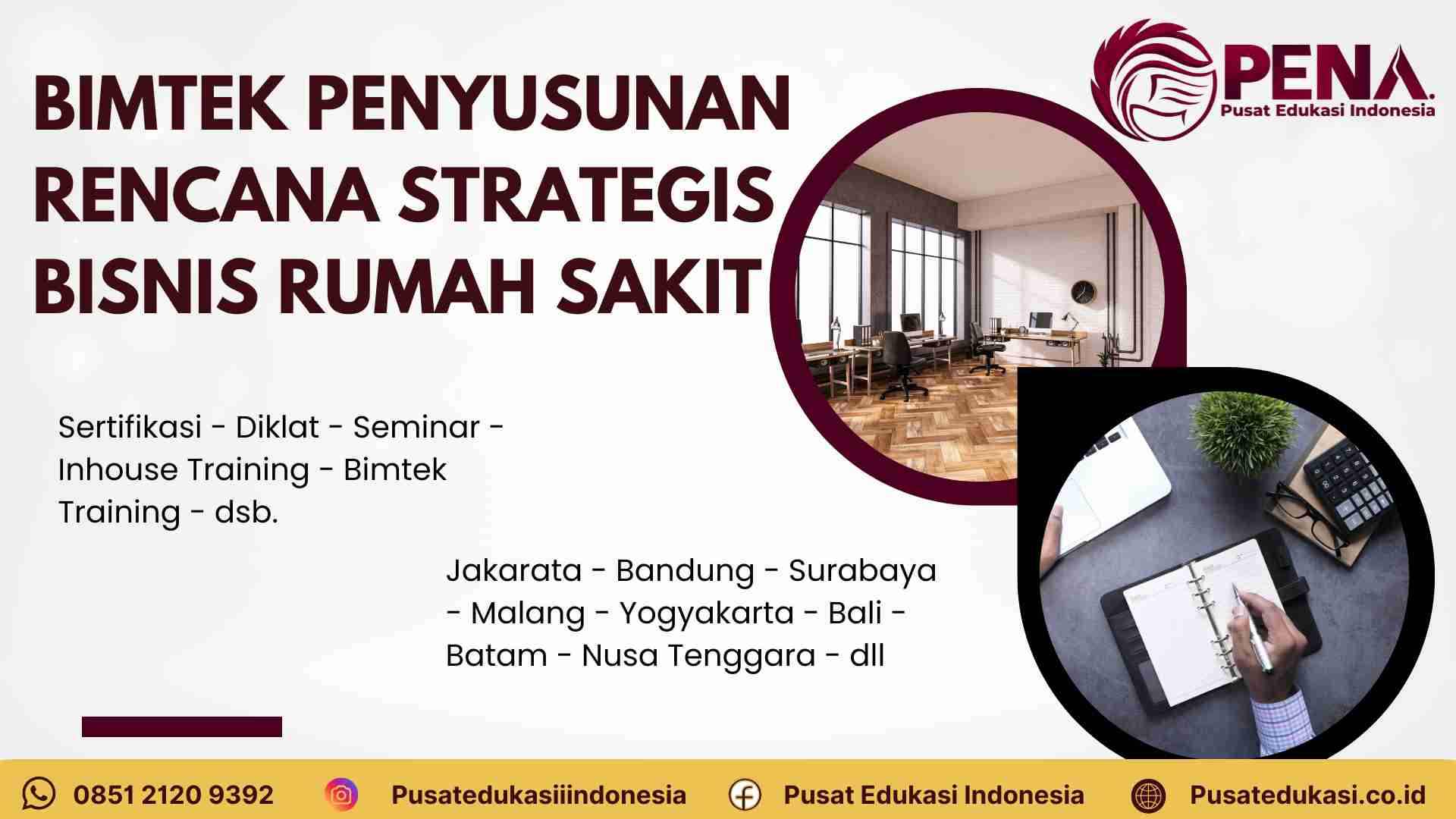 PENA.
Pusat Edukasi Indonesia

BIMTEK PENYUSUNAN RENCANA STRATEGIS BISNIS RUMAH SAKIT

Sertifikasi - Diklat - Seminar - Inhouse Training - Bimtek Training - dsb.

Jakarata - Bandung - Surabaya - Malang - Yogyakarta - Bali - Batam - Nusa Tenggara - dll

0851 2120 9392
Pusatedukasiiindonesia
Pusat Edukasi Indonesia
Pusatedukasi.co.id